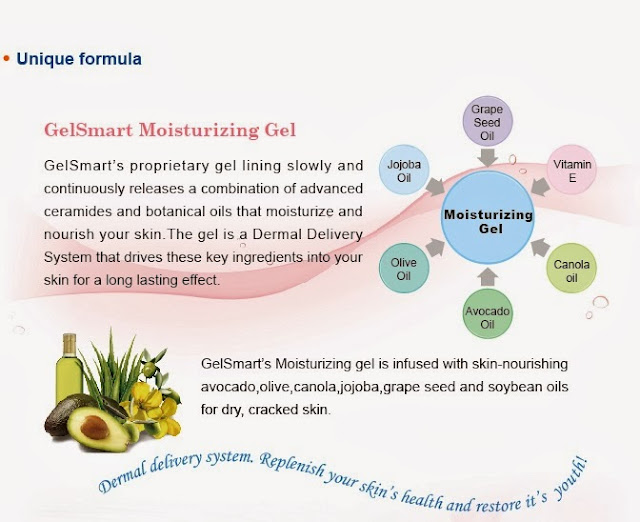 • Unique formula

GelSmart Moisturizing Gel

GelSmart's proprietary gel lining slowly and continuously releases a combination of advanced ceramides and botanical oils that moisturize and nourish your skin.The gel is a Dermal Delivery System that drives these key ingredients into your skin for a long lasting effect.

Grape Seed Oil

Jojoba Oil

Vitamin E

Moisturizing Gel

Olive Oil

Canola oil

Avocado Oil

GelSmart's Moisturizing gel is infused with skin-nourishing avocado,olive,canola,jojoba,grape seed and soybean oils for dry, cracked skin.

Dermal delivery system. Replenish your skin's health and restore it's youth!